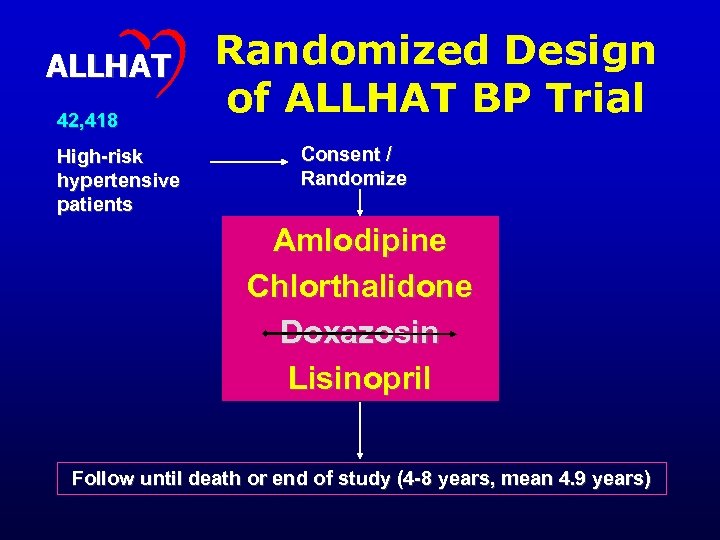 ALLHAT

Randomized Design of ALLHAT BP Trial

42,418

High-risk hypertensive patients

Consent / Randomize

Amlodipine

Chlorthalidone

Doxazosin

Lisinopril

Follow until death or end of study (4-8 years, mean 4.9 years)